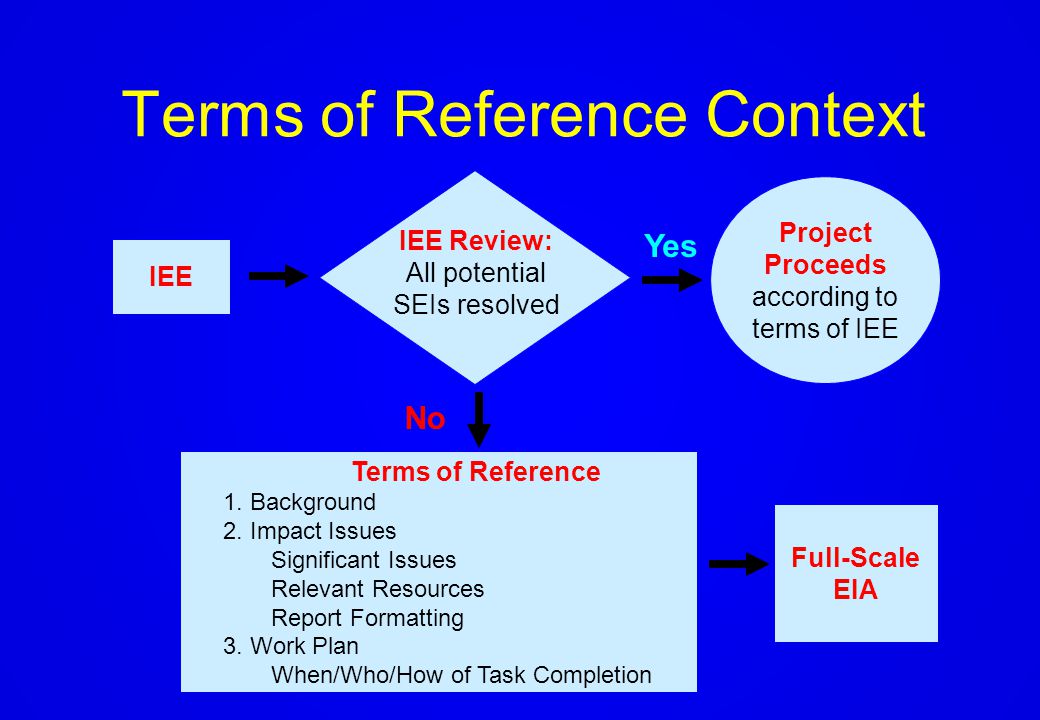 Terms of Reference Context

IEE

IEE Review:
All potential SEIs resolved

Yes

Project Proceeds according to terms of IEE

No

Terms of Reference
1. Background
2. Impact Issues
Significant Issues
Relevant Resources
Report Formatting
3. Work Plan
When/Who/How of Task Completion

Full-Scale EIA